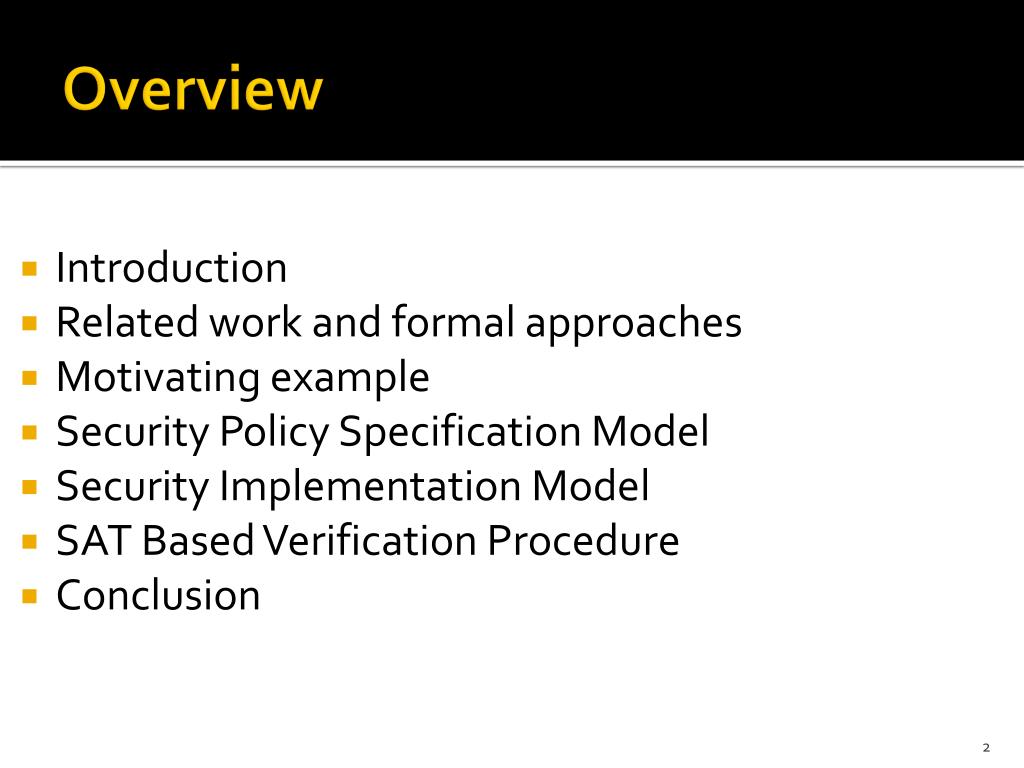 Overview

- Introduction
- Related work and formal approaches
- Motivating example
- Security Policy Specification Model
- Security Implementation Model
- SAT Based Verification Procedure
- Conclusion

2